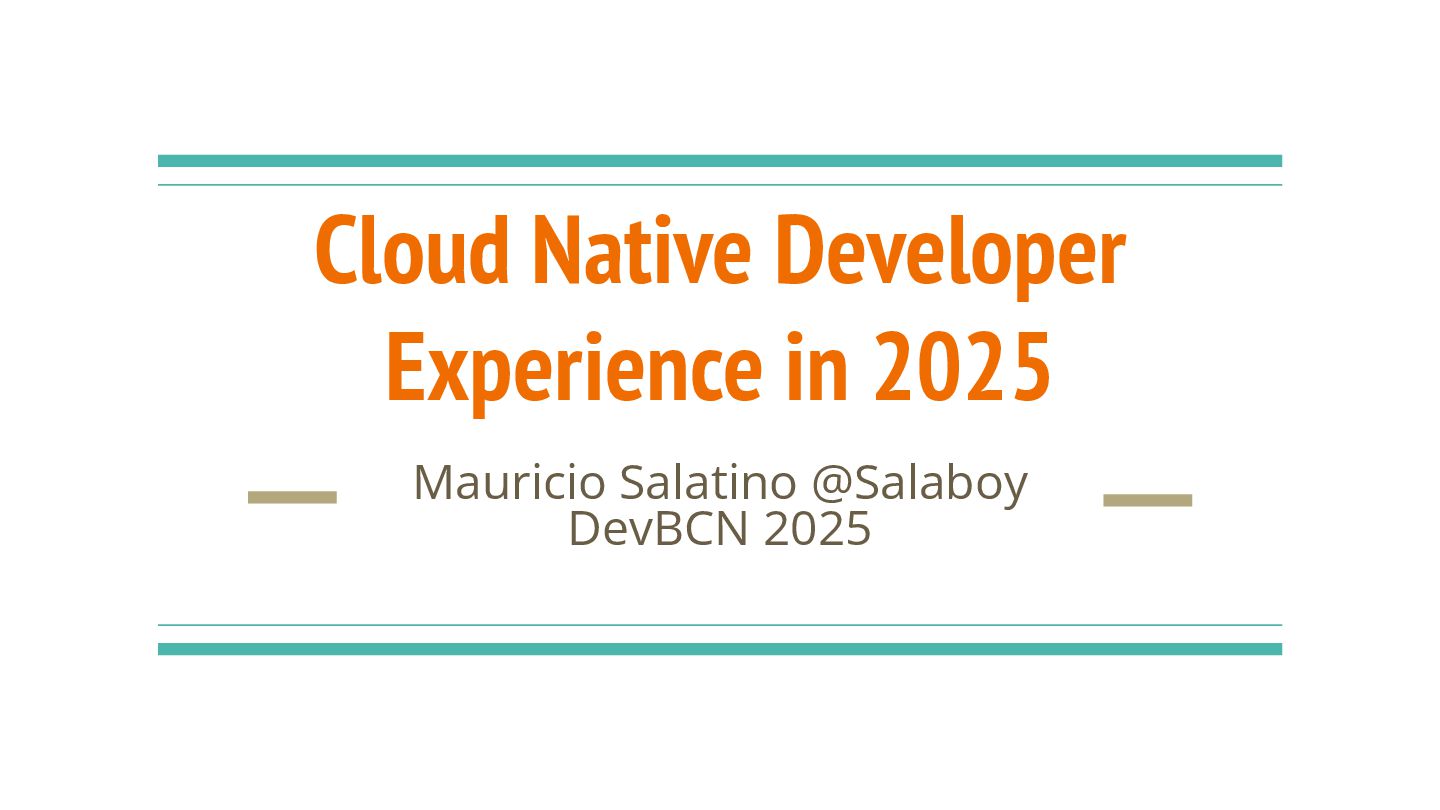 Cloud Native Developer Experience in 2025

Mauricio Salatino @Salaboy
DevBCN 2025